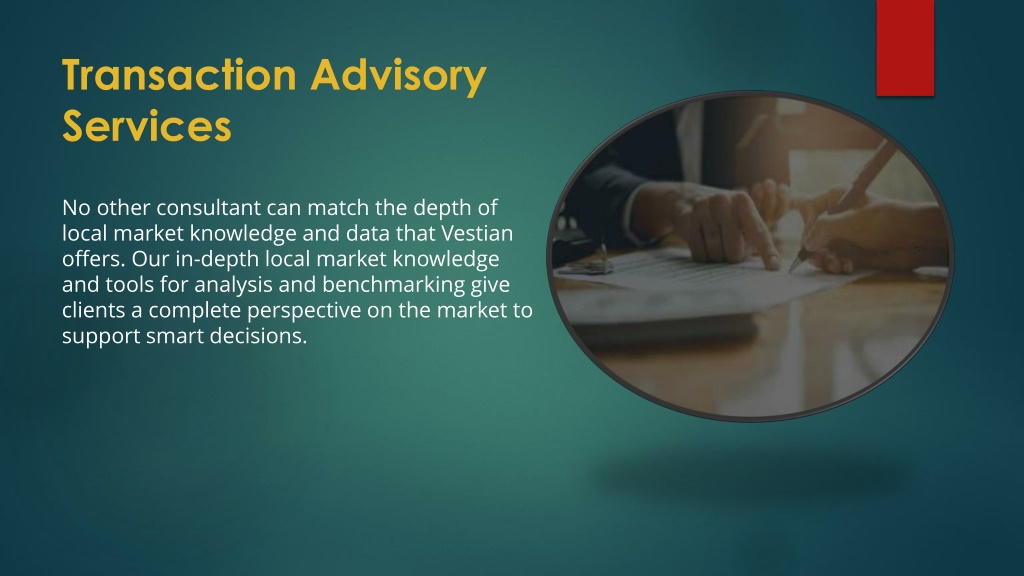 Transaction Advisory Services

No other consultant can match the depth of local market knowledge and data that Vestian offers. Our in-depth local market knowledge and tools for analysis and benchmarking give clients a complete perspective on the market to support smart decisions.